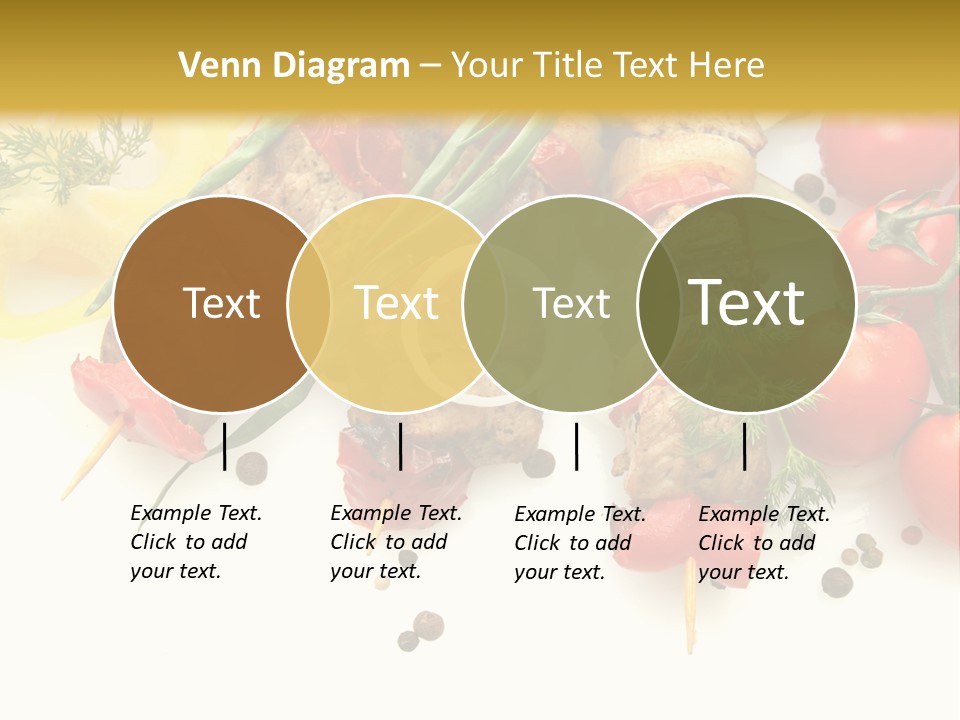 Venn Diagram – Your Title Text Here

Text

Text

Text

Text

Example Text. Click to add your text.

Example Text. Click to add your text.

Example Text. Click to add your text.

Example Text. Click to add your text.